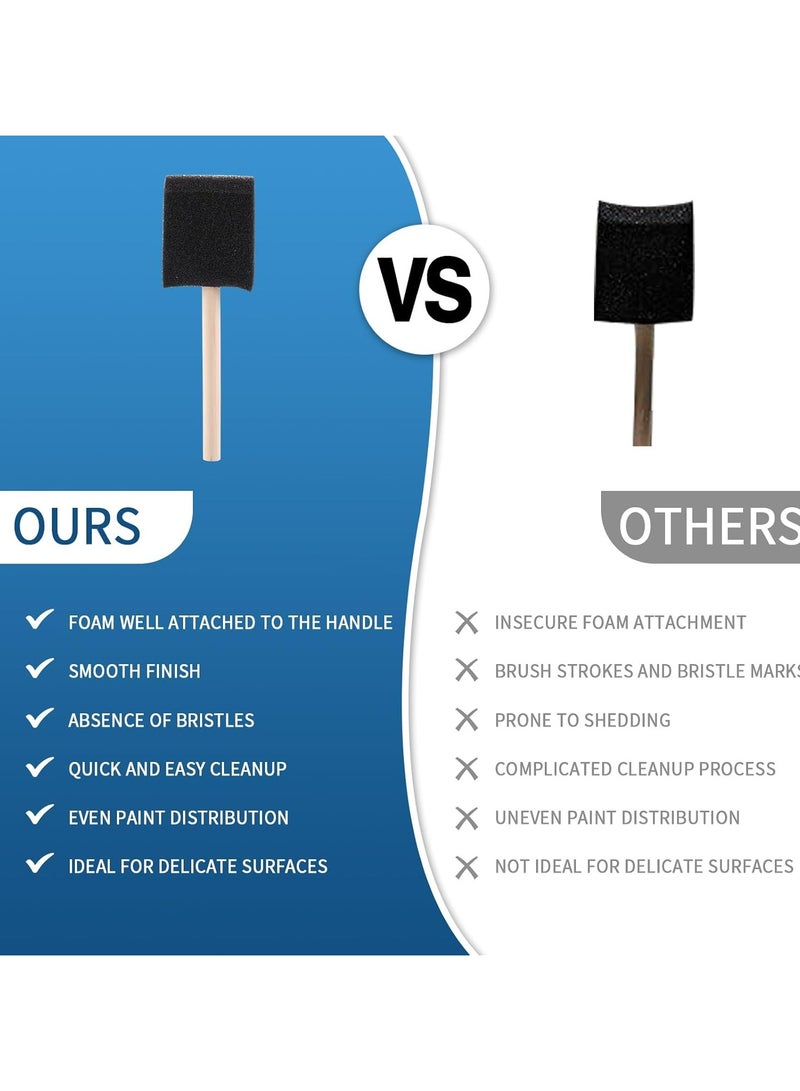 VS

OURS

FOAM WELL ATTACHED TO THE HANDLE

SMOOTH FINISH

ABSENCE OF BRISTLES

QUICK AND EASY CLEANUP

EVEN PAINT DISTRIBUTION

IDEAL FOR DELICATE SURFACES

OTHERS

INSECURE FOAM ATTACHMENT

BRUSH STROKES AND BRISTLE MARKS

PRONE TO SHEDDING

COMPLICATED CLEANUP PROCESS

UNEVEN PAINT DISTRIBUTION

NOT IDEAL FOR DELICATE SURFACES